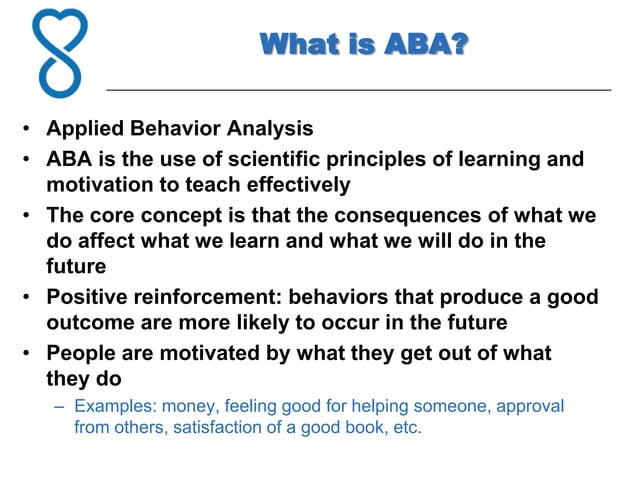 What is ABA?

• Applied Behavior Analysis
• ABA is the use of scientific principles of learning and motivation to teach effectively
• The core concept is that the consequences of what we do affect what we learn and what we will do in the future
• Positive reinforcement: behaviors that produce a good outcome are more likely to occur in the future
• People are motivated by what they get out of what they do
– Examples: money, feeling good for helping someone, approval from others, satisfaction of a good book, etc.